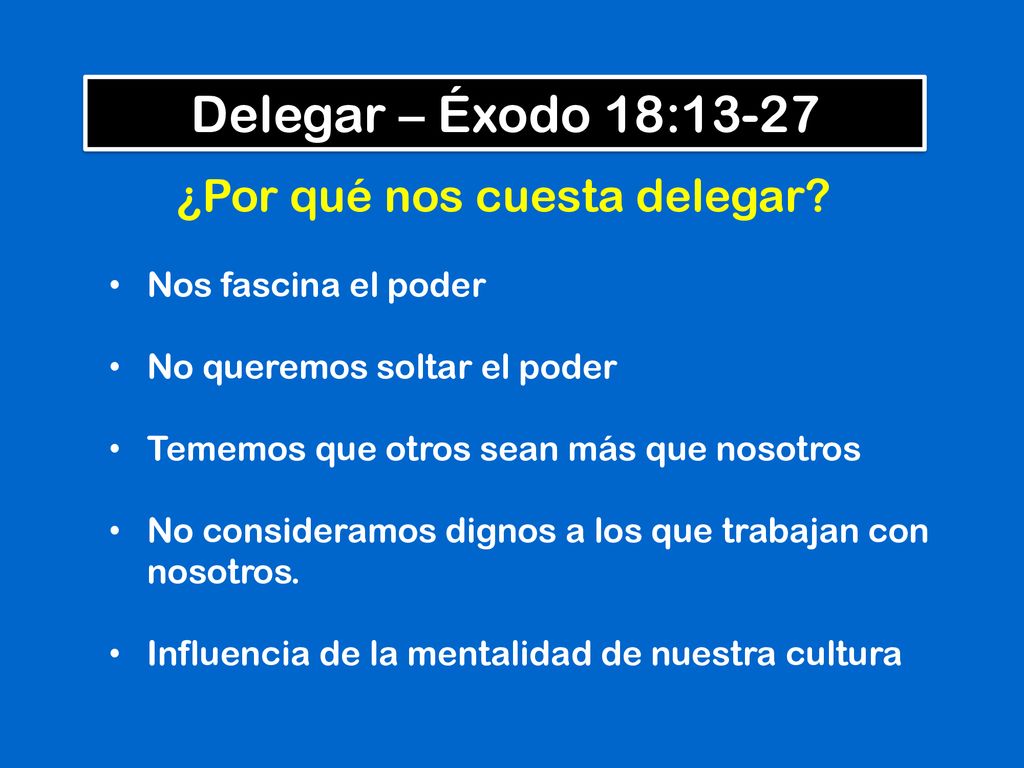 Delegar – Éxodo 18:13-27

¿Por qué nos cuesta delegar?

• Nos fascina el poder

• No queremos soltar el poder

• Tememos que otros sean más que nosotros

• No consideramos dignos a los que trabajan con nosotros.

• Influencia de la mentalidad de nuestra cultura